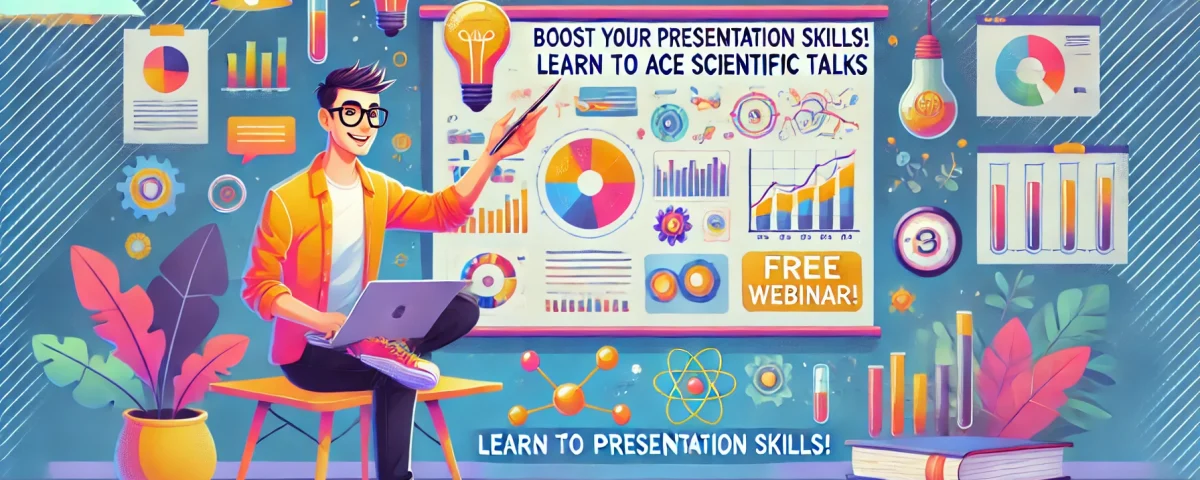 BOOST YOUR PRESENTATION SKILLS!
LEARN TO ACE SCIENTIFIC TALKS

FREE
WEBINAR!

LEARN TO PRESENTATION SKILLS!